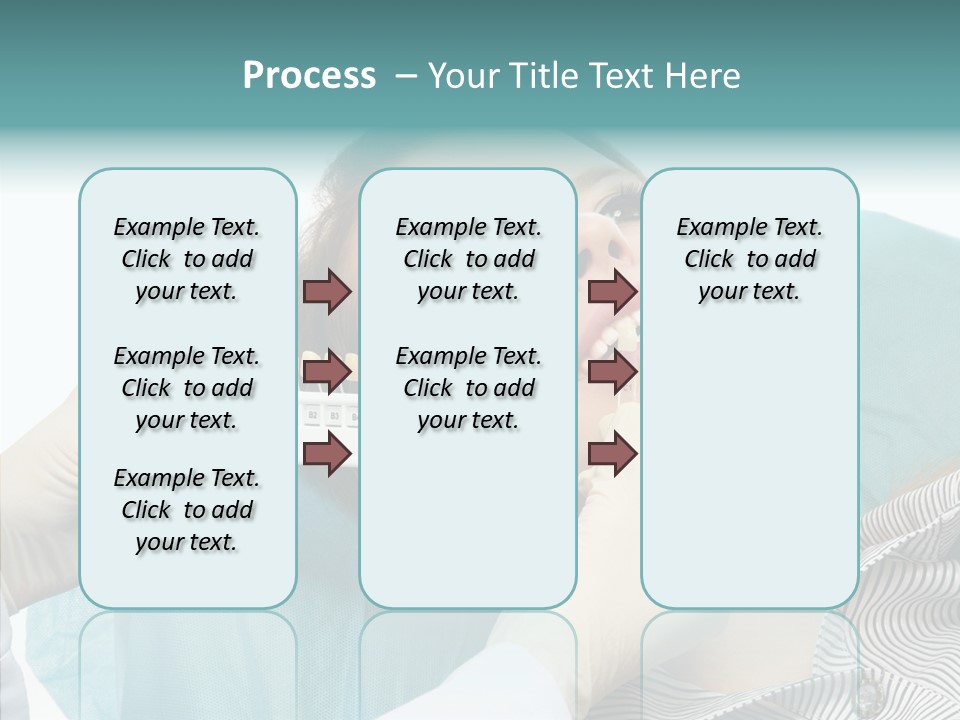 Process – Your Title Text Here

Example Text. Click to add your text.

Example Text. Click to add your text.

Example Text. Click to add your text.

Example Text. Click to add your text.

Example Text. Click to add your text.

Example Text. Click to add your text.